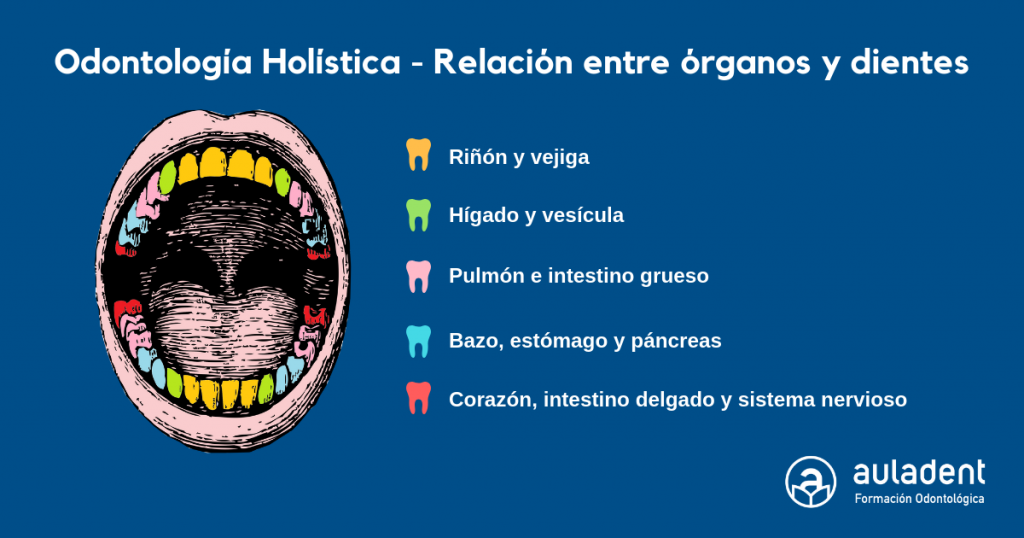 Odontología Holística - Relación entre órganos y dientes

Riñón y vejiga

Hígado y vesícula

Pulmón e intestino grueso

Bazo, estómago y páncreas

Corazón, intestino delgado y sistema nervioso

auladent
Formación Odontológica